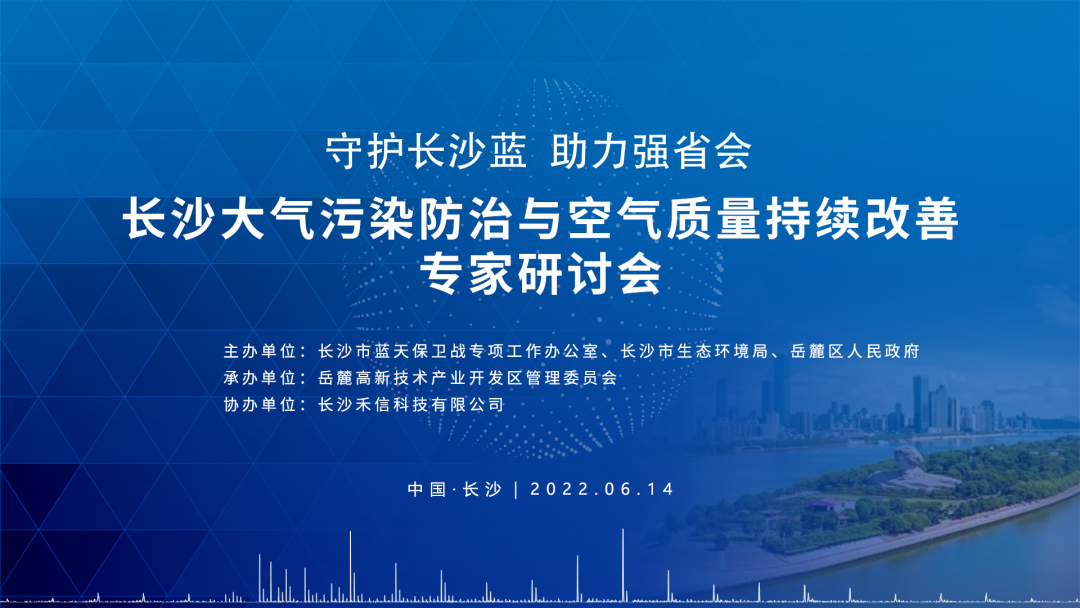 守护长沙蓝 助力强省会

长沙大气污染防治与空气质量持续改善专家研讨会

主办单位：长沙市蓝天保卫战专项工作办公室、长沙市生态环境局、岳麓区人民政府
承办单位：岳麓高新技术产业开发区管理委员会
协办单位：长沙禾信科技有限公司

中国·长沙 | 2022.06.14